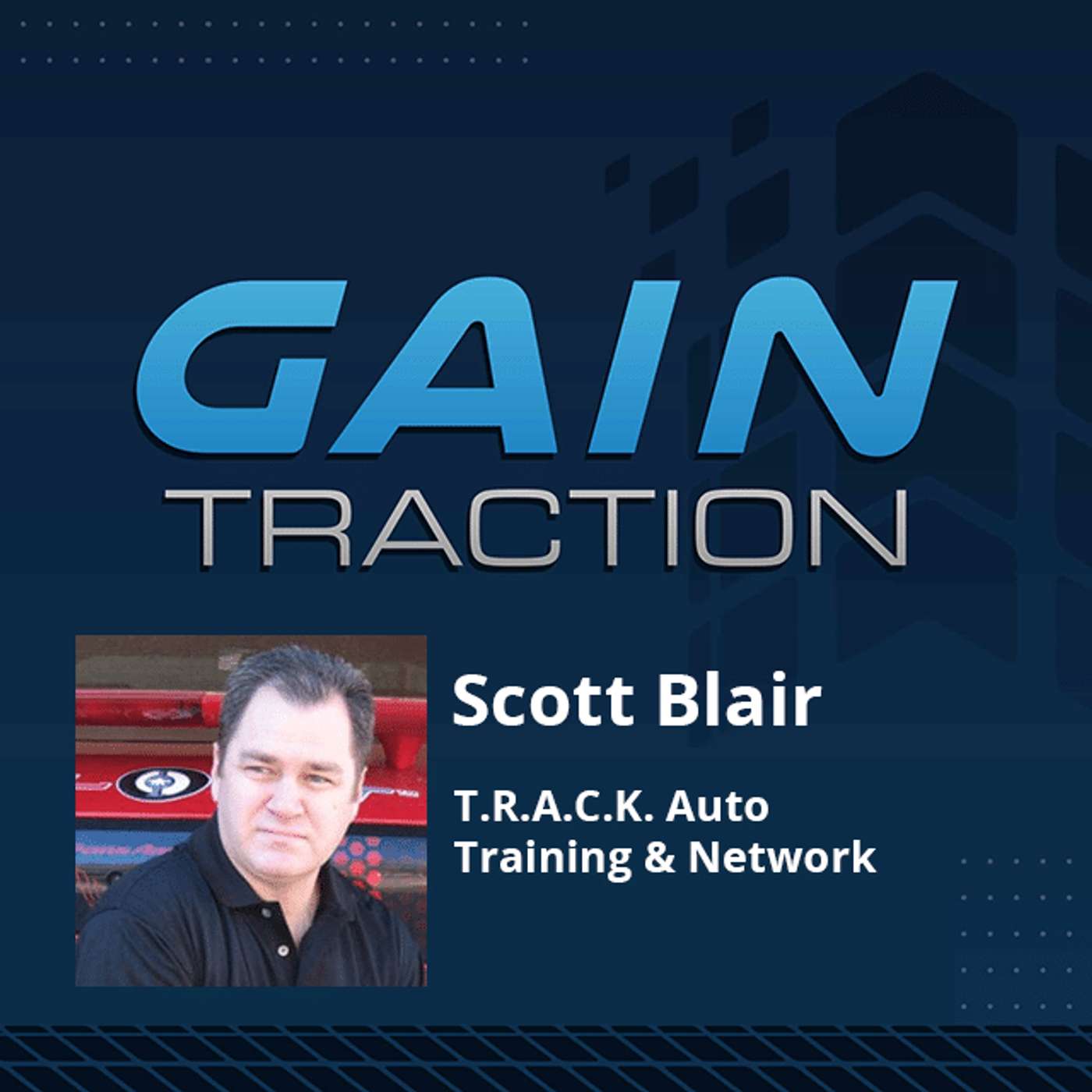 GAIN
TRACTION

Scott Blair

T.R.A.C.K. Auto Training & Network